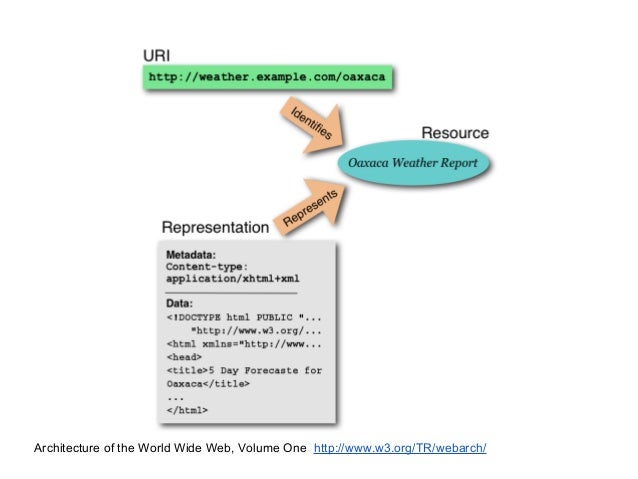 URI

http://weather.example.com/oaxaca

Identifies

Resource

Oaxaca Weather Report

Represents

Representation

Metadata:
Content-type:
application/xhtml+xml

Data:
<!DOCTYPE html PUBLIC "...
"http://www.w3.org/...
<html xmlns="http://www...
<head>
<title>5 Day Forecaste for
Oaxaca</title>
...
</html>

Architecture of the World Wide Web, Volume One http://www.w3.org/TR/webarch/